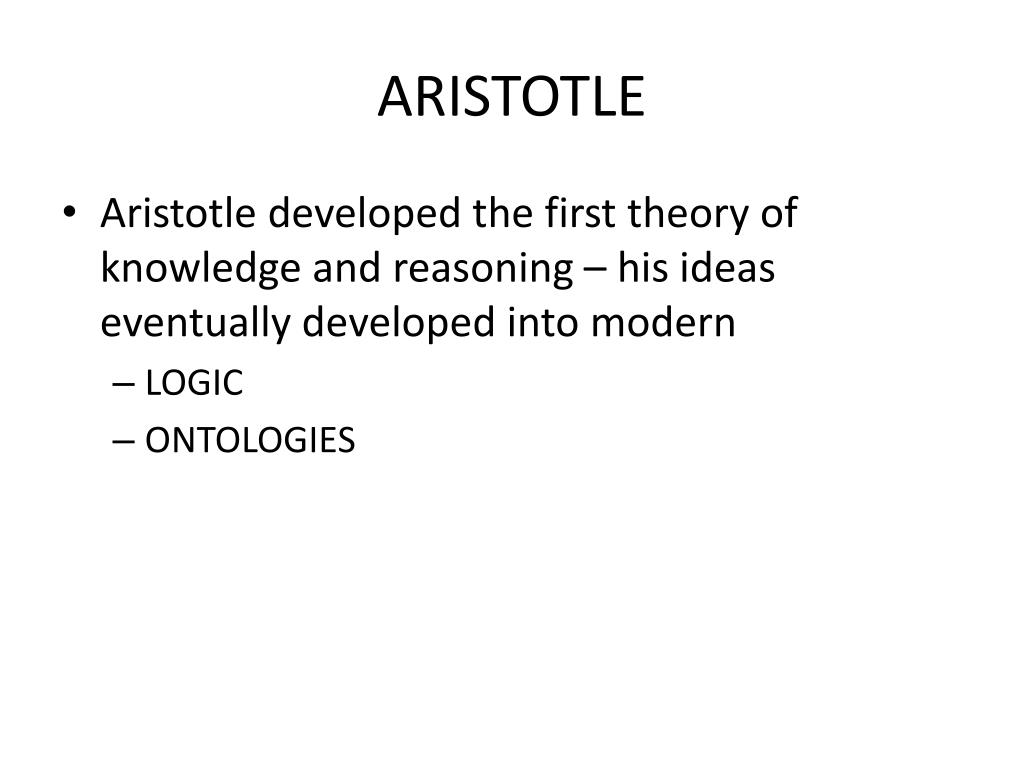 ARISTOTLE

• Aristotle developed the first theory of knowledge and reasoning – his ideas eventually developed into modern
– LOGIC
– ONTOLOGIES